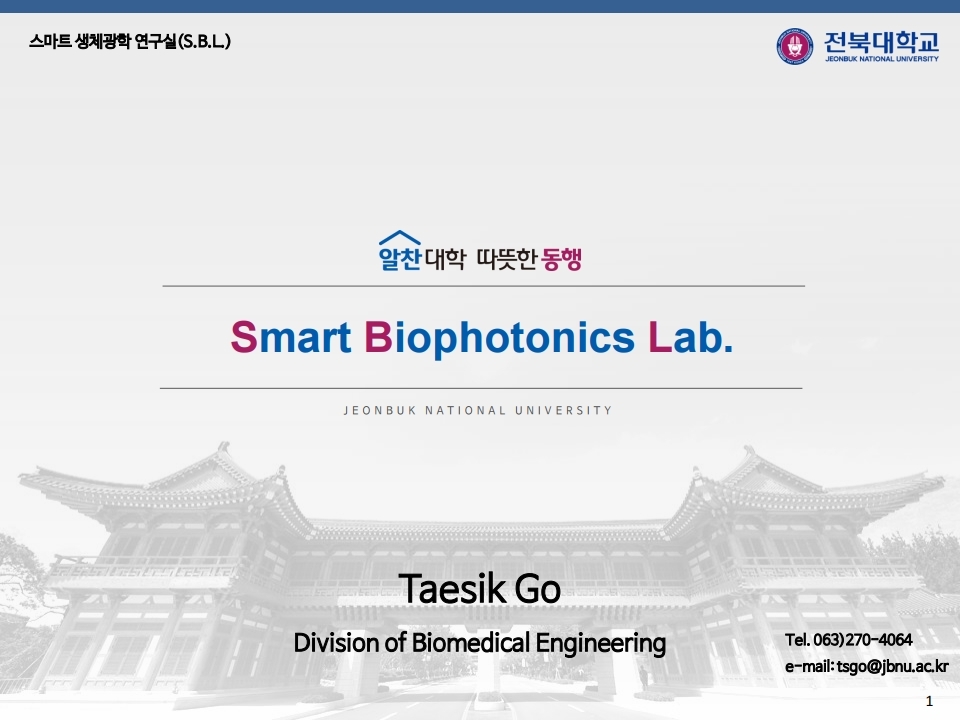 스마트 생체광학 연구실(S.B.L.)

전북대학교
JEONBUK NATIONAL UNIVERSITY

알찬대학 따뜻한 동행

Smart Biophotonics Lab.

JEONBUK NATIONAL UNIVERSITY

Taesik Go

Division of Biomedical Engineering

Tel. 063)270-4064
e-mail: tsgo@jbnu.ac.kr

1